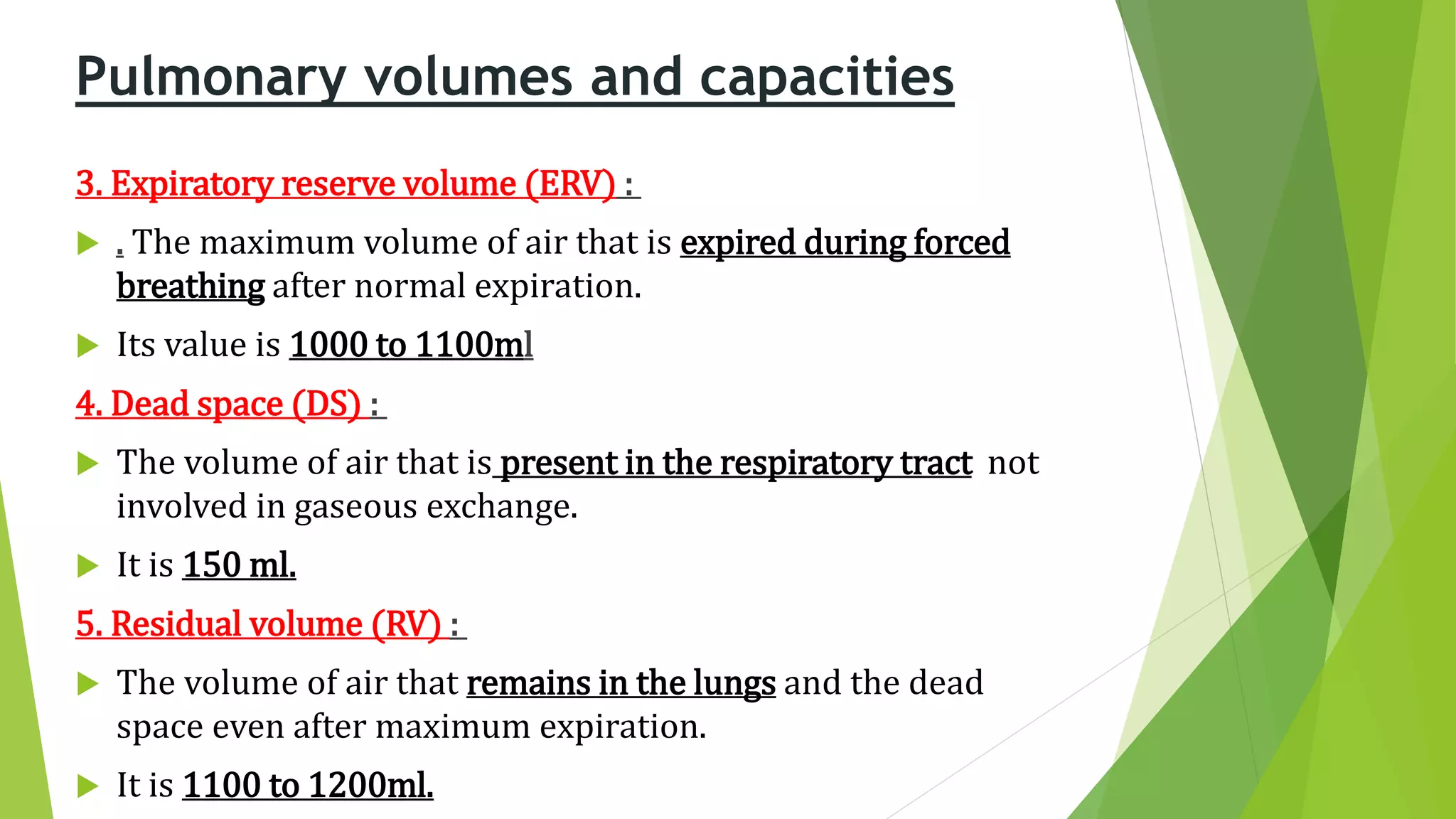 Pulmonary volumes and capacities

3. Expiratory reserve volume (ERV) :

. The maximum volume of air that is expired during forced breathing after normal expiration.

Its value is 1000 to 1100ml

4. Dead space (DS) :

The volume of air that is present in the respiratory tract not involved in gaseous exchange.

It is 150 ml.

5. Residual volume (RV) :

The volume of air that remains in the lungs and the dead space even after maximum expiration.

It is 1100 to 1200ml.